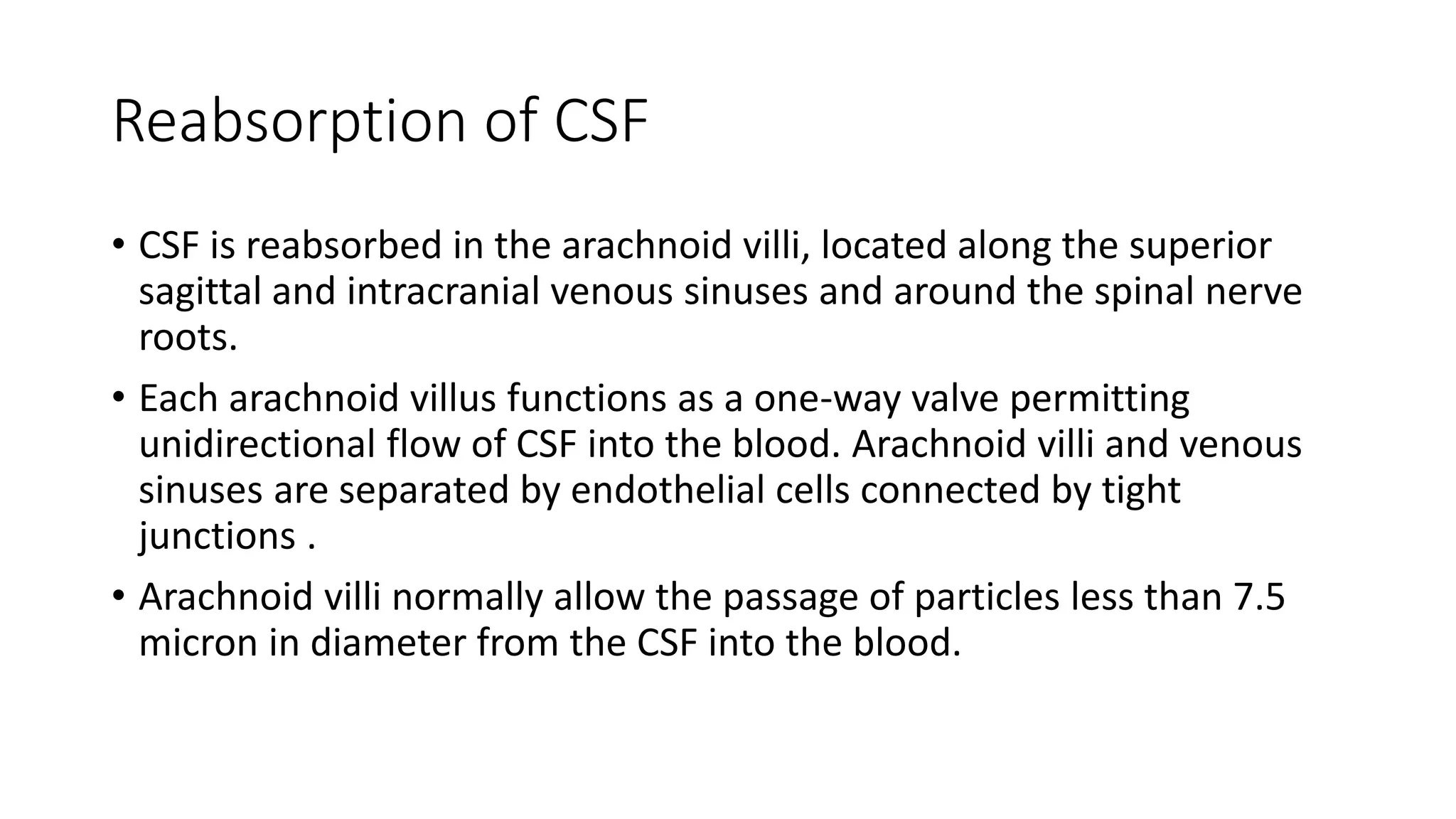 Reabsorption of CSF

• CSF is reabsorbed in the arachnoid villi, located along the superior sagittal and intracranial venous sinuses and around the spinal nerve roots.

• Each arachnoid villus functions as a one-way valve permitting unidirectional flow of CSF into the blood. Arachnoid villi and venous sinuses are separated by endothelial cells connected by tight junctions .

• Arachnoid villi normally allow the passage of particles less than 7.5 micron in diameter from the CSF into the blood.